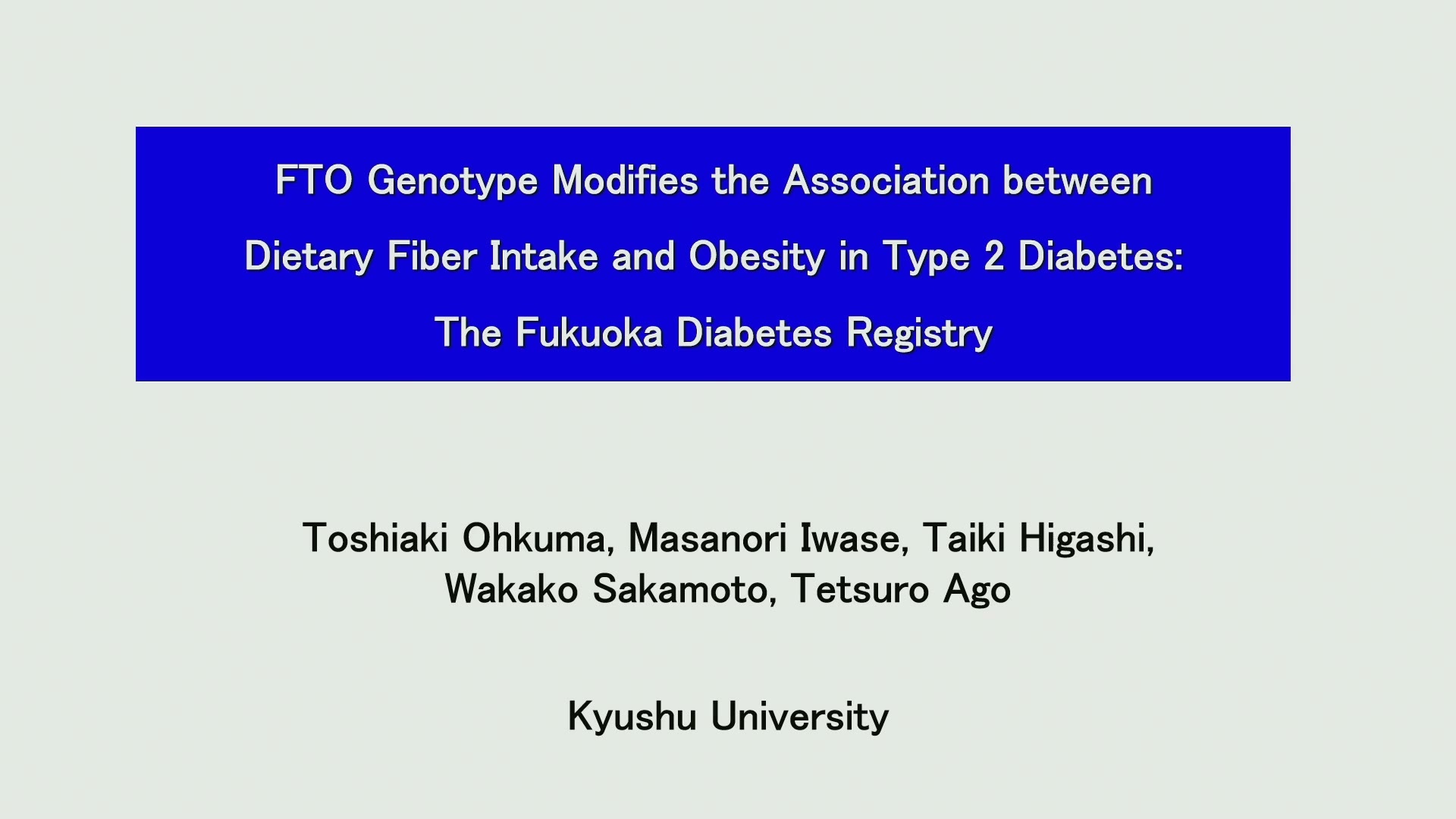 FTO Genotype Modifies the Association between Dietary Fiber Intake and Obesity in Type 2 Diabetes: The Fukuoka Diabetes Registry

Toshiaki Ohkuma, Masanori Iwase, Taiki Higashi, Wakako Sakamoto, Tetsuro Ago

Kyushu University